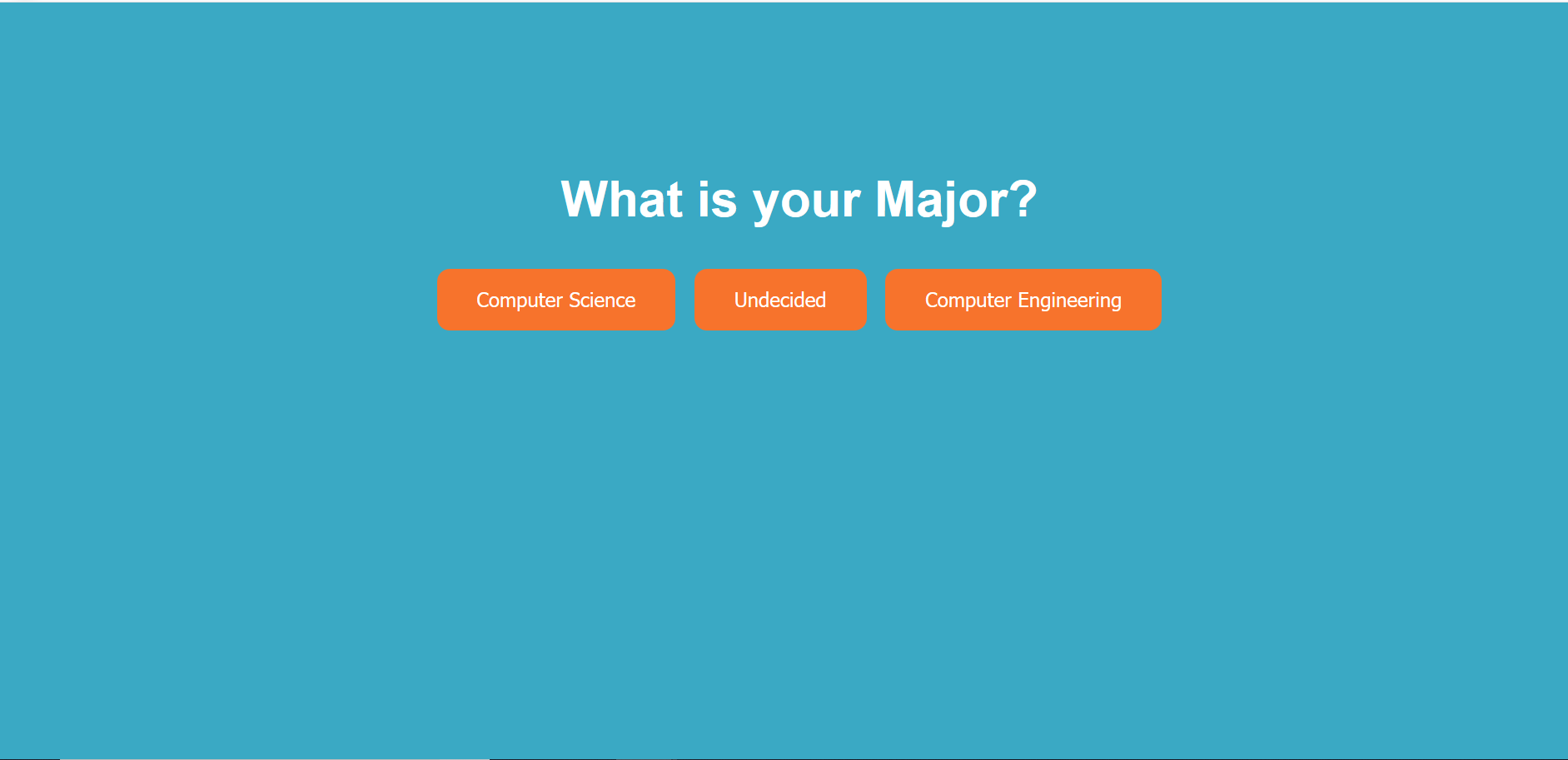 What is your Major?

Computer Science
Undecided
Computer Engineering